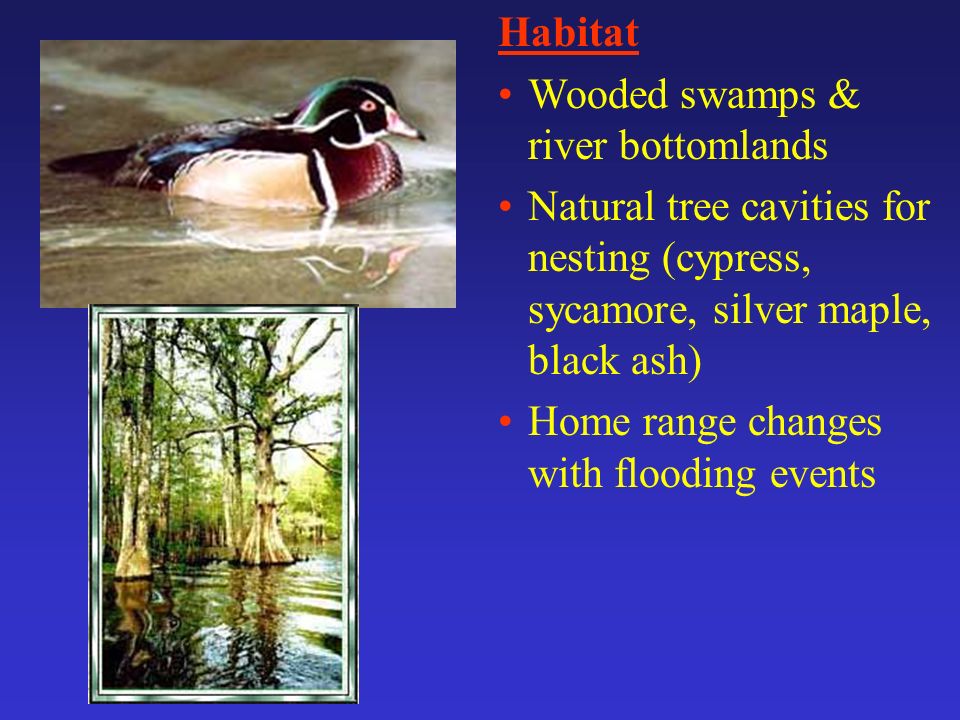 Habitat

• Wooded swamps & river bottomlands

• Natural tree cavities for nesting (cypress, sycamore, silver maple, black ash)

• Home range changes with flooding events